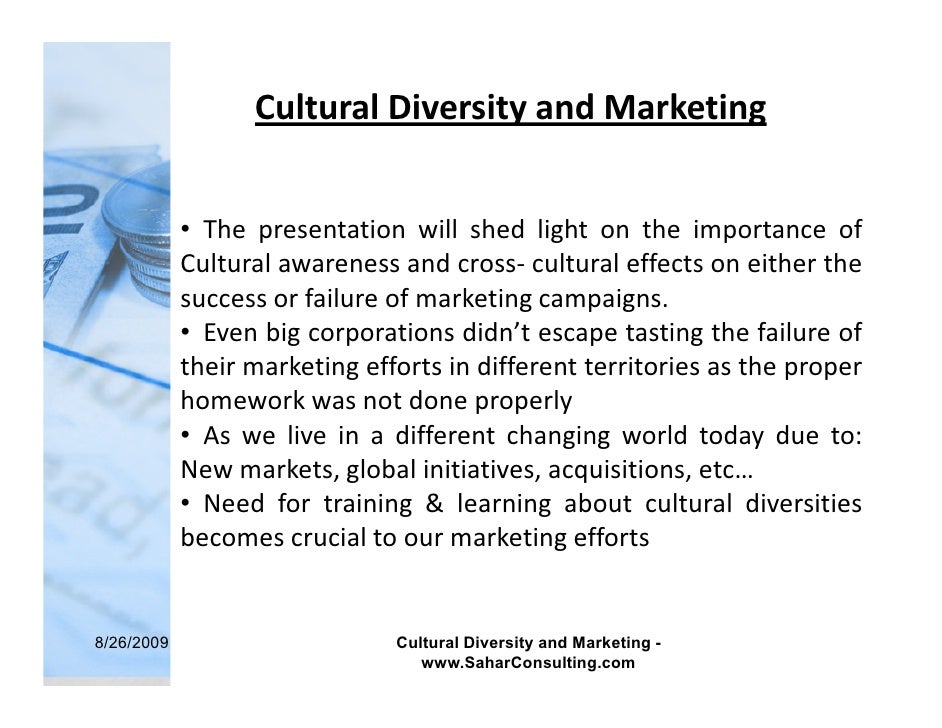 Cultural Diversity and Marketing

• The presentation will shed light on the importance of Cultural awareness and cross- cultural effects on either the success or failure of marketing campaigns.
• Even big corporations didn't escape tasting the failure of their marketing efforts in different territories as the proper homework was not done properly
• As we live in a different changing world today due to: New markets, global initiatives, acquisitions, etc…
• Need for training & learning about cultural diversities becomes crucial to our marketing efforts

8/26/2009

Cultural Diversity and Marketing - www.SaharConsulting.com